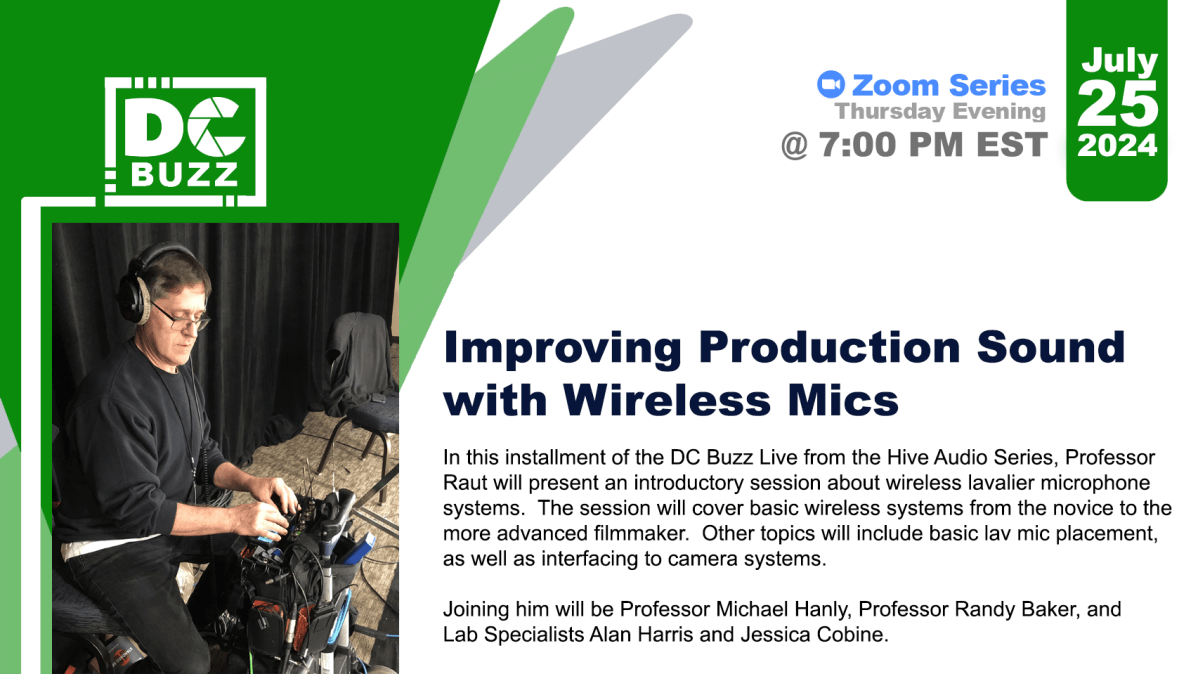 DC BUZZ

Zoom Series
Thursday Evening
@ 7:00 PM EST

July
25
2024

Improving Production Sound with Wireless Mics

In this installment of the DC Buzz Live from the Hive Audio Series, Professor Raut will present an introductory session about wireless lavalier microphone systems. The session will cover basic wireless systems from the novice to the more advanced filmmaker. Other topics will include basic lav mic placement, as well as interfacing to camera systems.

Joining him will be Professor Michael Hanly, Professor Randy Baker, and Lab Specialists Alan Harris and Jessica Cobine.